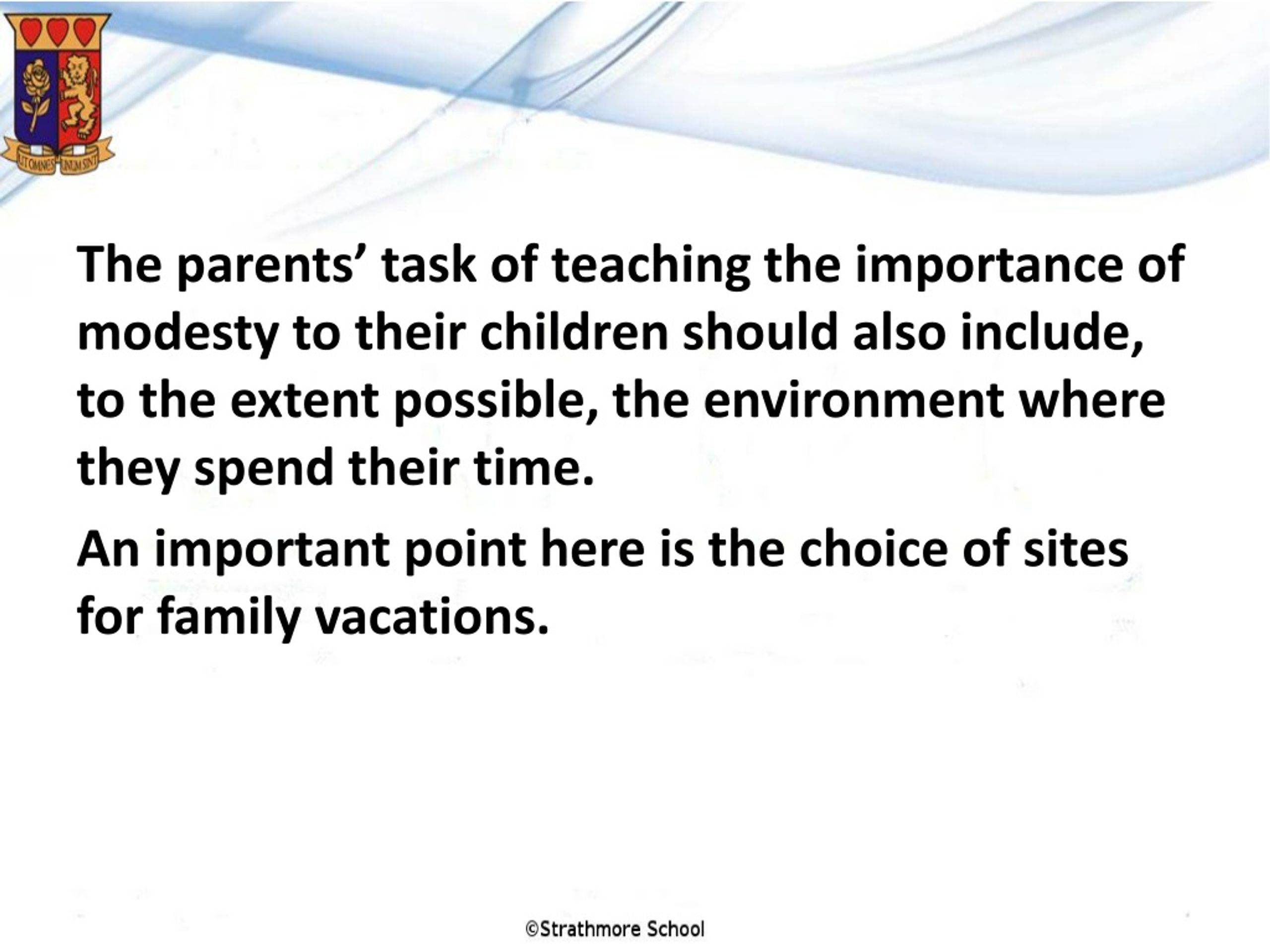 UT OMNES UNUM SINT

The parents’ task of teaching the importance of modesty to their children should also include, to the extent possible, the environment where they spend their time.

An important point here is the choice of sites for family vacations.

©Strathmore School